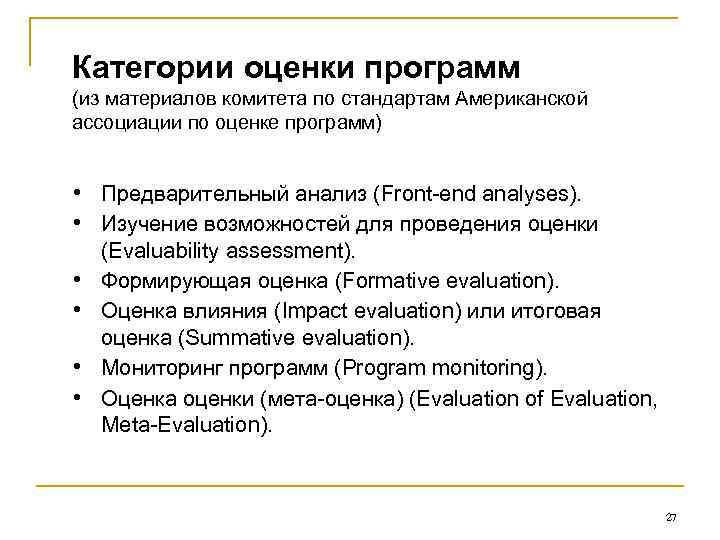 Категории оценки программ
(из материалов комитета по стандартам Американской ассоциации по оценке программ)

• Предварительный анализ (Front-end analyses).
• Изучение возможностей для проведения оценки (Evaluability assessment).
• Формирующая оценка (Formative evaluation).
• Оценка влияния (Impact evaluation) или итоговая оценка (Summative evaluation).
• Мониторинг программ (Program monitoring).
• Оценка оценки (мета-оценка) (Evaluation of Evaluation, Meta-Evaluation).

27